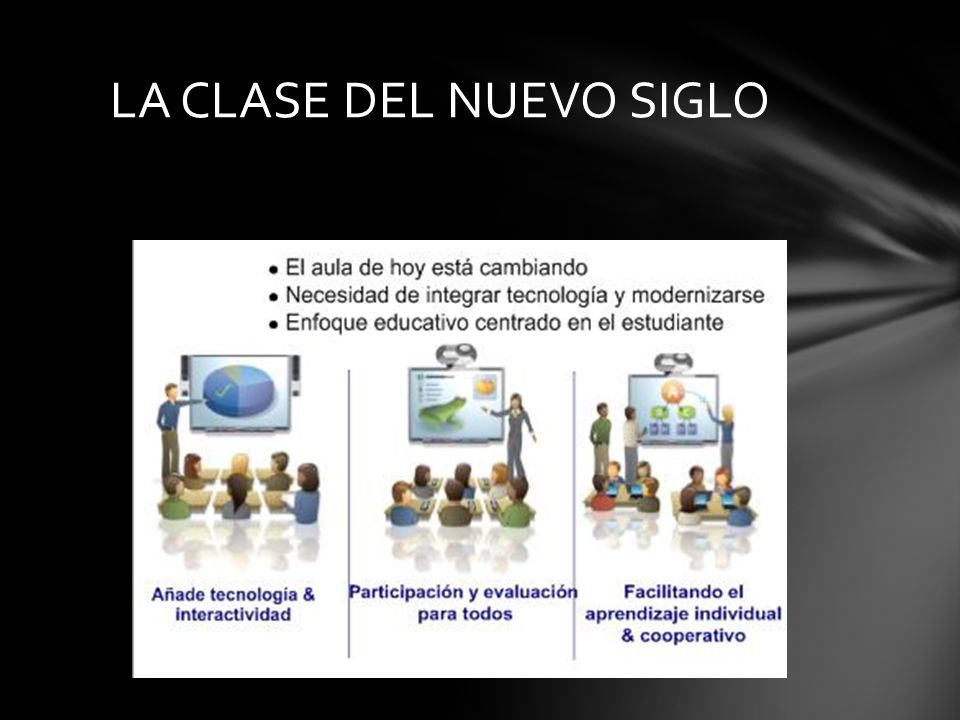 LA CLASE DEL NUEVO SIGLO

• El aula de hoy está cambiando
• Necesidad de integrar tecnología y modernizarse
• Enfoque educativo centrado en el estudiante

Añade tecnología & interactividad

Participación y evaluación para todos

Facilitando el aprendizaje individual & cooperativo